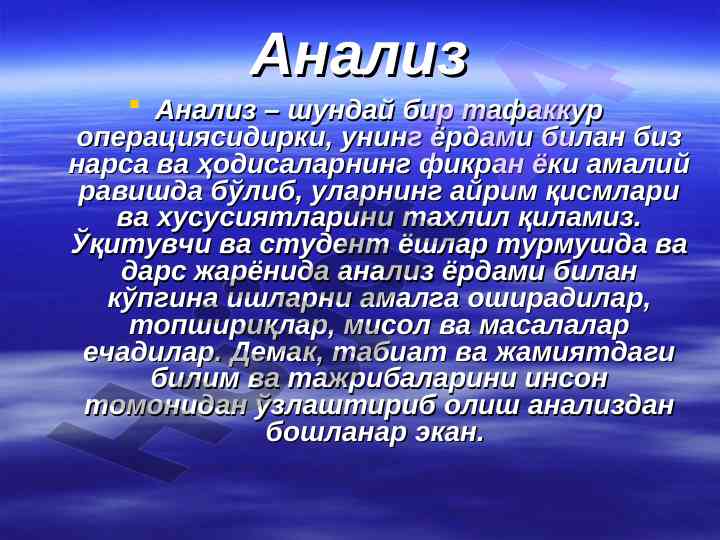 Анализ

Анализ – шундай бир тафаккур операциясидирки, унинг ёрдами билан биз нарса ва ҳодисаларнинг фикран ёки амалий равишда бўлиб, уларнинг айрим қисмлари ва хусусиятларини тахлил қиламиз. Ўқитувчи ва студент ёшлар турмушда ва дарс жарёнида анализ ёрдами билан кўпгина ишларни амалга оширадилар, топшириқлар, мисол ва масалалар ечадилар. Демак, табиат ва жамиятдаги билим ва тажрибаларини инсон томонидан ўзлаштириб олиш анализдан бошланар экан.